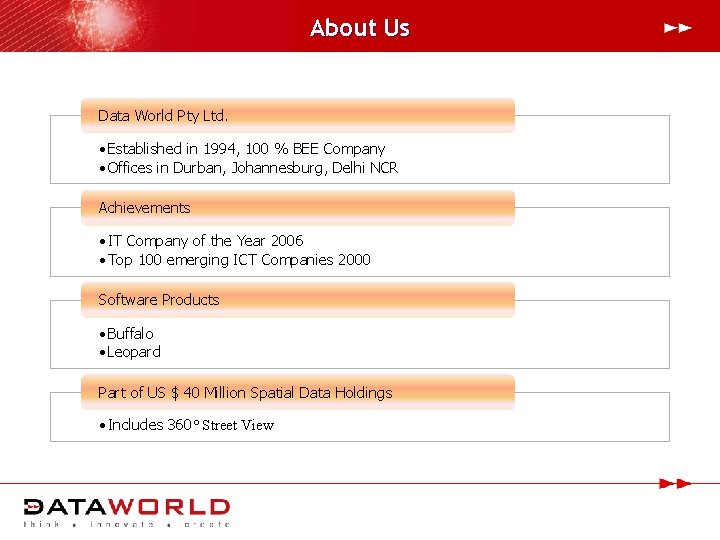 About Us

Data World Pty Ltd.

•Established in 1994, 100 % BEE Company
•Offices in Durban, Johannesburg, Delhi NCR

Achievements

•IT Company of the Year 2006
•Top 100 emerging ICT Companies 2000

Software Products

•Buffalo
•Leopard

Part of US $ 40 Million Spatial Data Holdings

•Includes 360° Street View

DATAWORLD
think • innovate • create